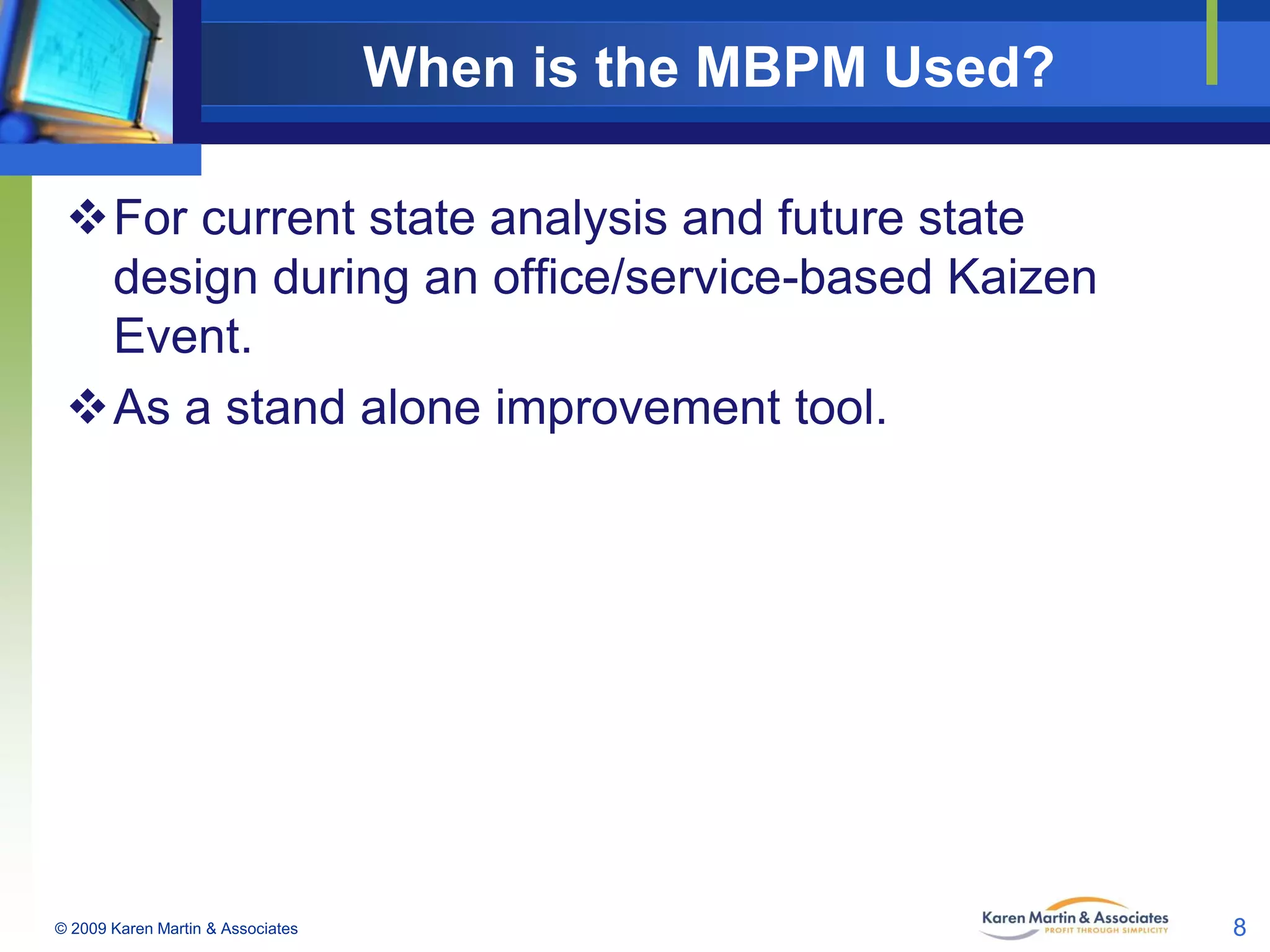 When is the MBPM Used?

❖ For current state analysis and future state design during an office/service-based Kaizen Event.

❖ As a stand alone improvement tool.

© 2009 Karen Martin & Associates

Karen Martin & Associates
PROFIT THROUGH SIMPLICITY

8